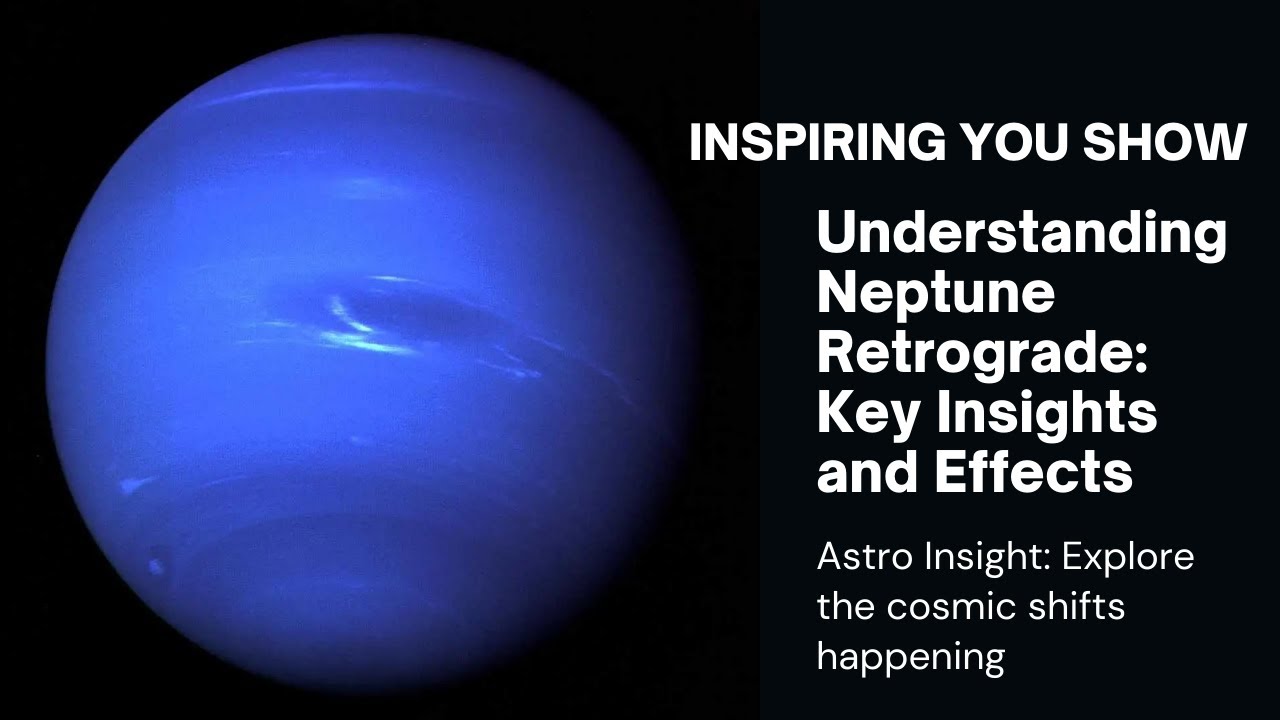 INSPIRING YOU SHOW

Understanding Neptune Retrograde: Key Insights and Effects

Astro Insight: Explore the cosmic shifts happening